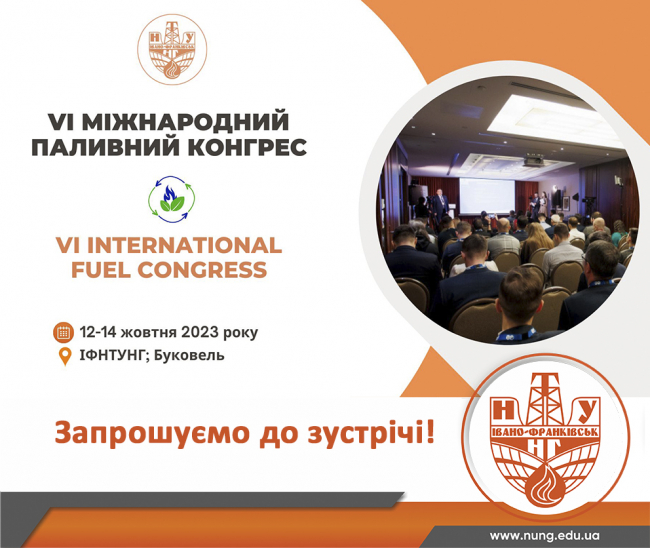 Н Т У
ІВАНО-ФРАНКІВСЬК
НГ

VI МІЖНАРОДНИЙ ПАЛИВНИЙ КОНГРЕС

VI INTERNATIONAL FUEL CONGRESS

12-14 жовтня 2023 року
ІФНТУНГ; Буковель

Запрошуємо до зустрічі!

Н Т У
ІВАНО-ФРАНКІВСЬК
НГ

www.nung.edu.ua